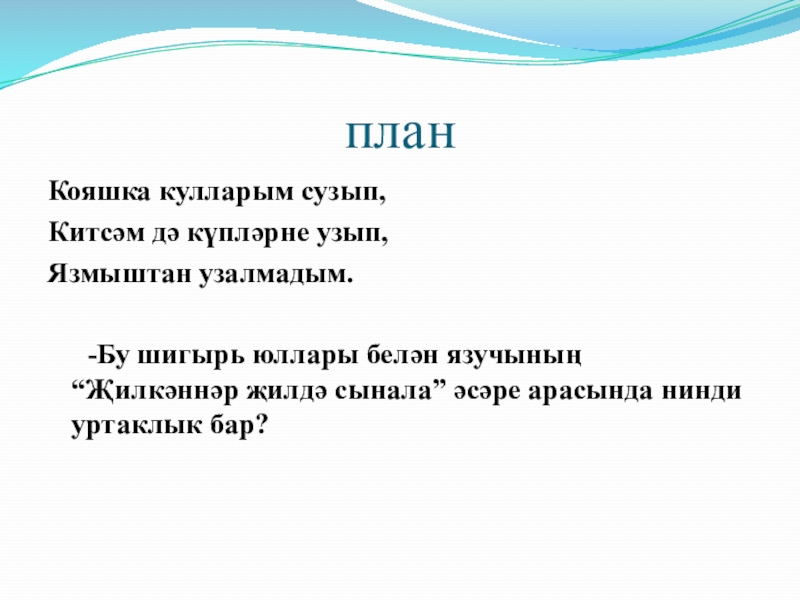 план

Кояшка кулларым сузып,
Китсәм дә күпләрне узып,
Язмыштан узалмадым.

-Бу шигырь юллары белән язучының “Җилкәннәр җилдә сынала” әсәре арасында нинди уртаклык бар?